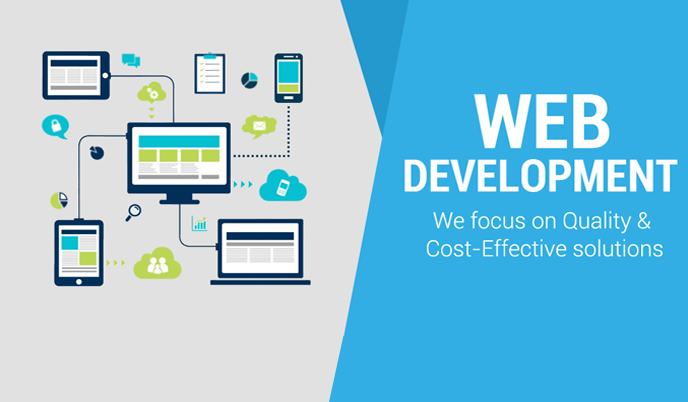 WEB
DEVELOPMENT
We focus on Quality &
Cost-Effective solutions